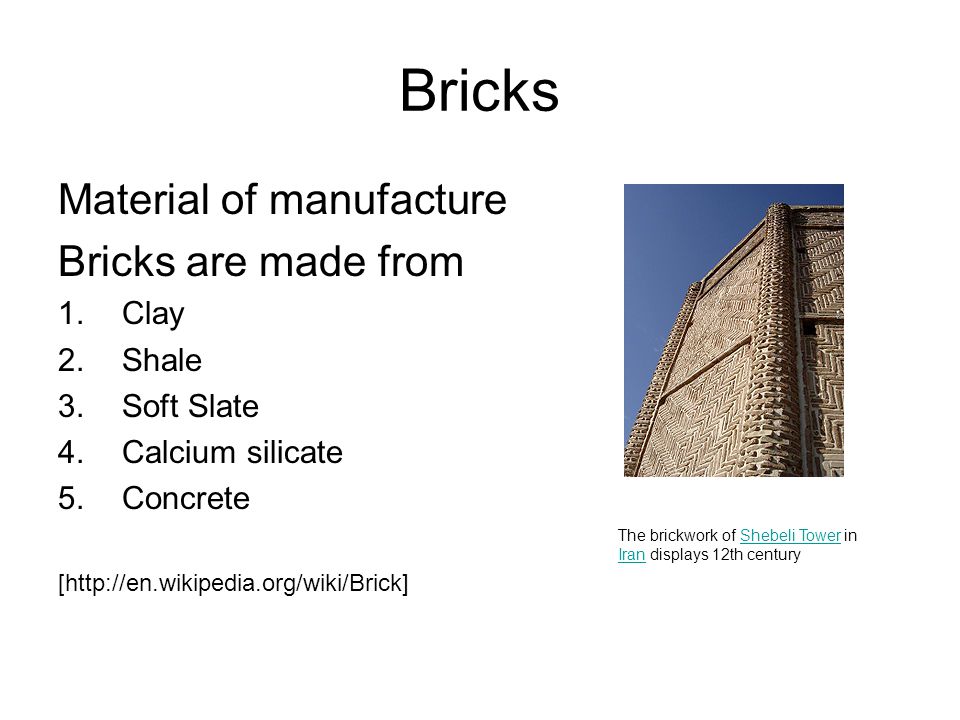 Bricks

Material of manufacture

Bricks are made from

1. Clay
2. Shale
3. Soft Slate
4. Calcium silicate
5. Concrete

[http://en.wikipedia.org/wiki/Brick]

The brickwork of Shebeli Tower in Iran displays 12th century